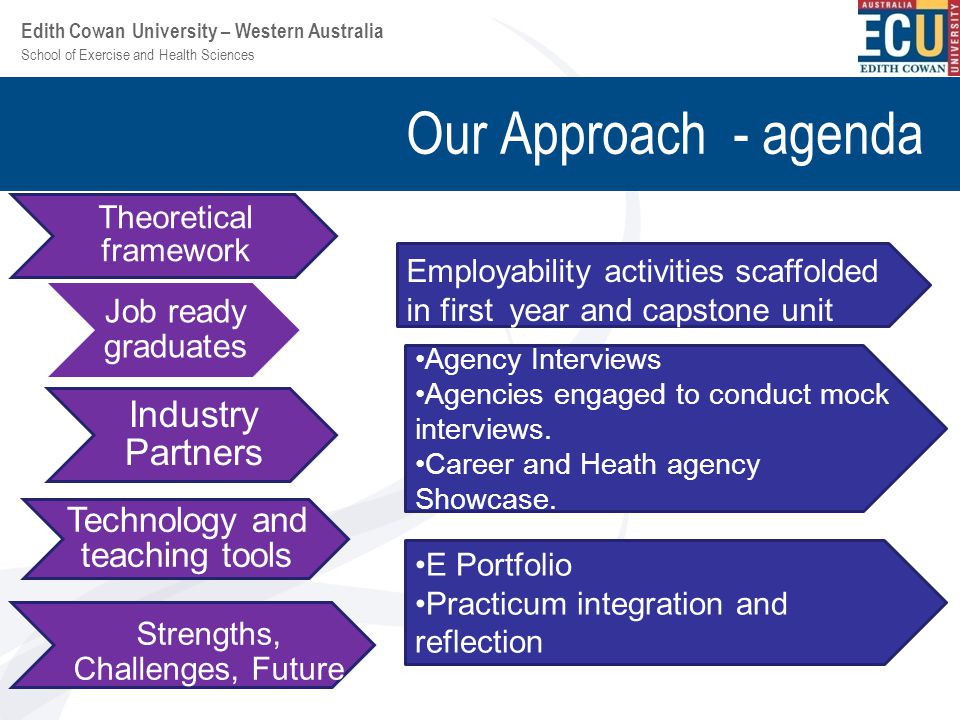 Edith Cowan University – Western Australia
School of Exercise and Health Sciences

AUSTRALIA
ECU
EDITH COWAN
UNIVERSITY

Our Approach - agenda

Theoretical framework

Job ready graduates

Industry Partners

Technology and teaching tools

Strengths, Challenges, Future

Employability activities scaffolded in first year and capstone unit

•Agency Interviews
•Agencies engaged to conduct mock interviews.
•Career and Heath agency Showcase.

•E Portfolio
•Practicum integration and reflection